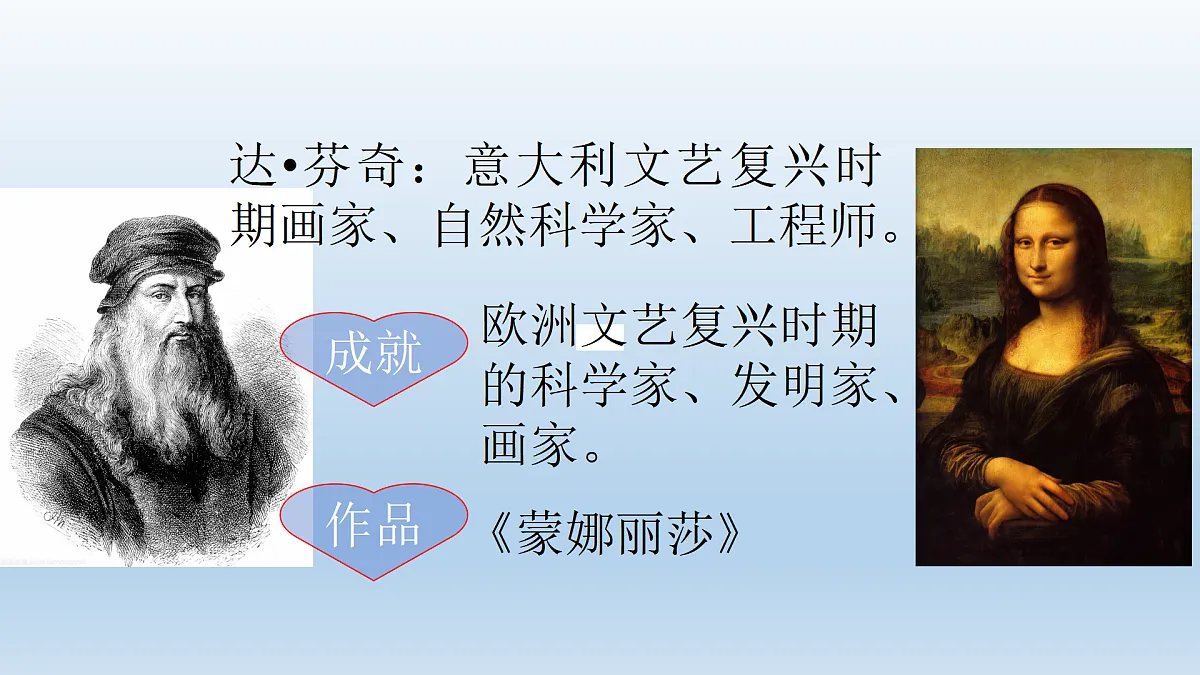 达•芬奇：意大利文艺复兴时期画家、自然科学家、工程师。

成就

欧洲文艺复兴时期的科学家、发明家、画家。

作品

《蒙娜丽莎》